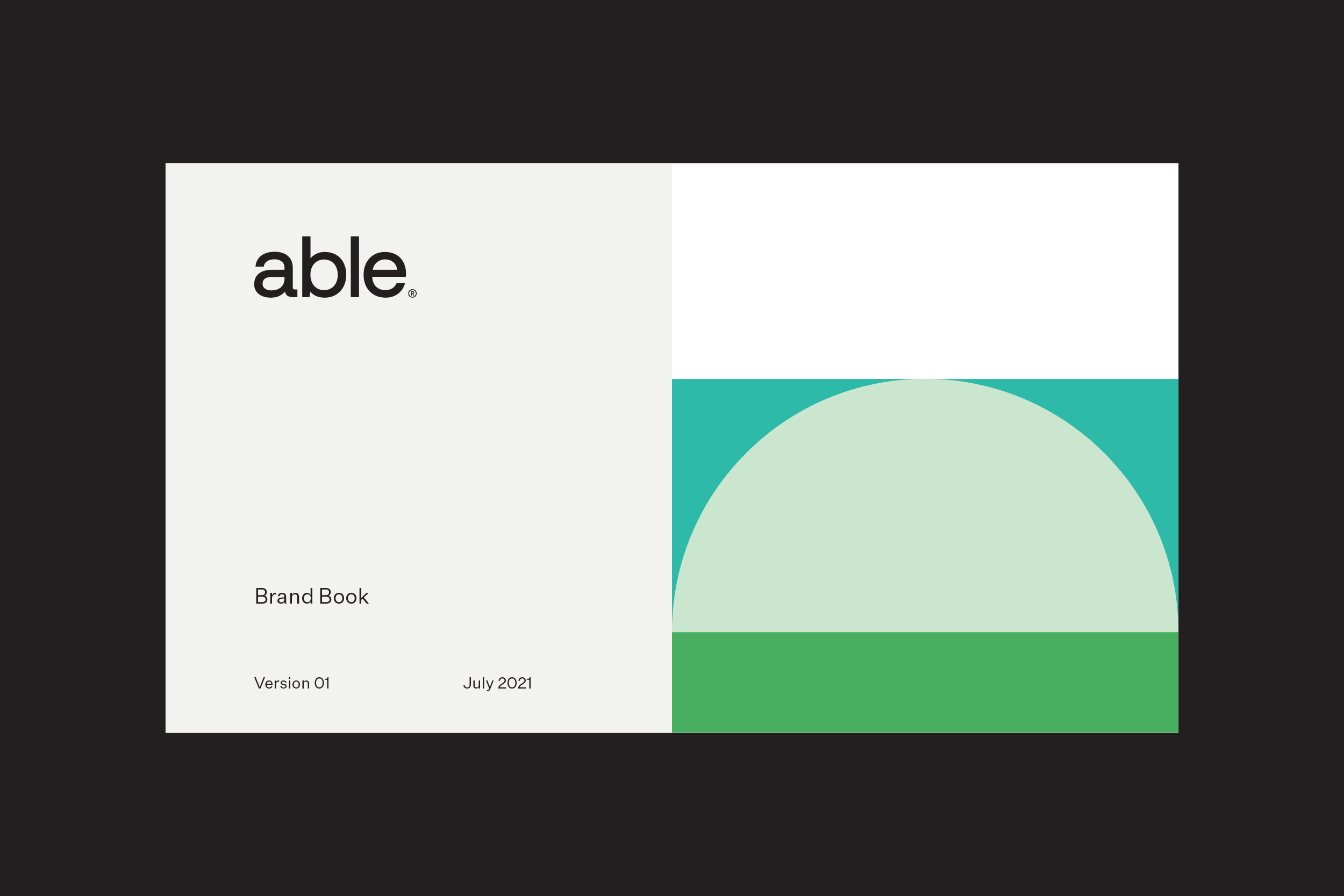 able®

Brand Book

Version 01

July 2021